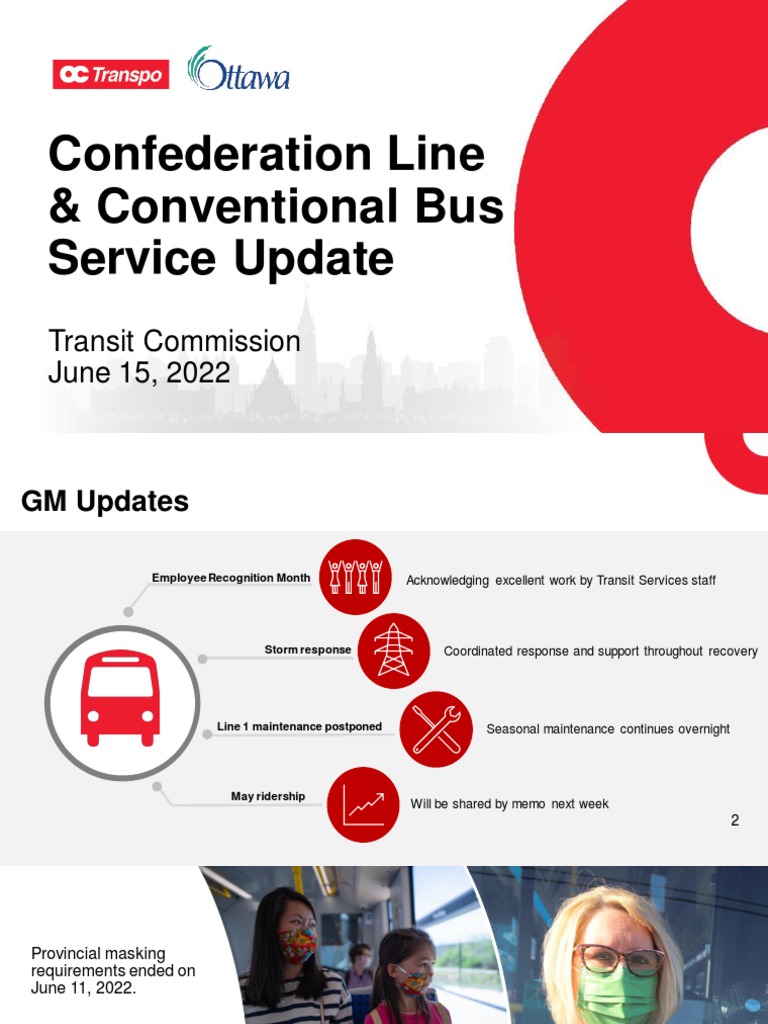 OC Transpo Ottawa

Confederation Line & Conventional Bus Service Update

Transit Commission
June 15, 2022

GM Updates

Employee Recognition Month
Acknowledging excellent work by Transit Services staff

Storm response
Coordinated response and support throughout recovery

Line 1 maintenance postponed
Seasonal maintenance continues overnight

May ridership
Will be shared by memo next week

2

Provincial masking requirements ended on June 11, 2022.